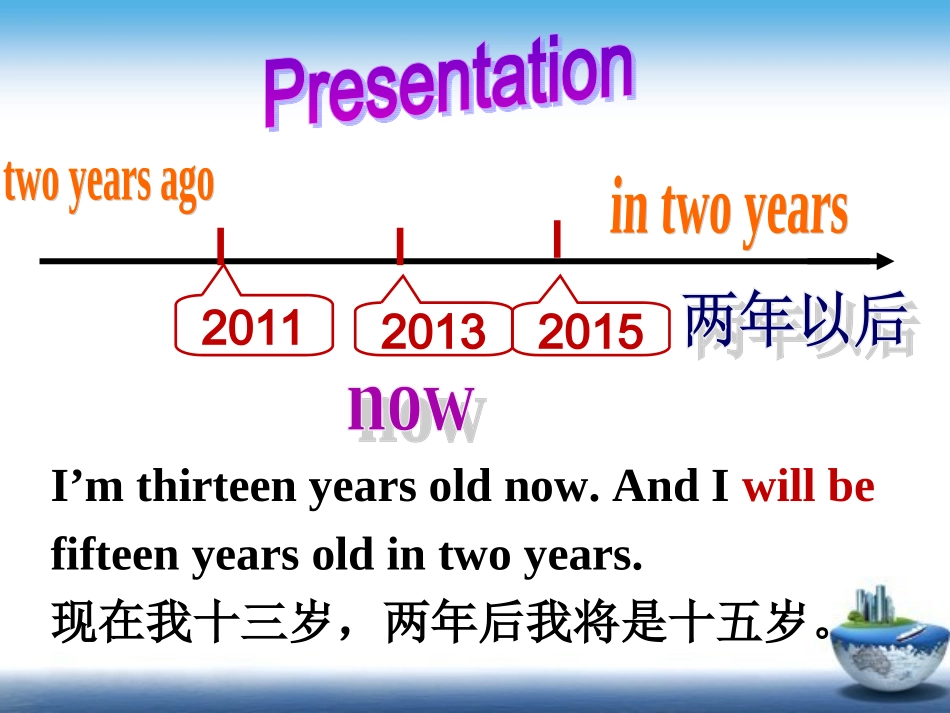 Presentation

two years ago

in two years

2011

2013

2015

两年以后

now

I’m thirteen years old now. And I will be fifteen years old in two years.

现在我十三岁，两年后我将是十五岁。